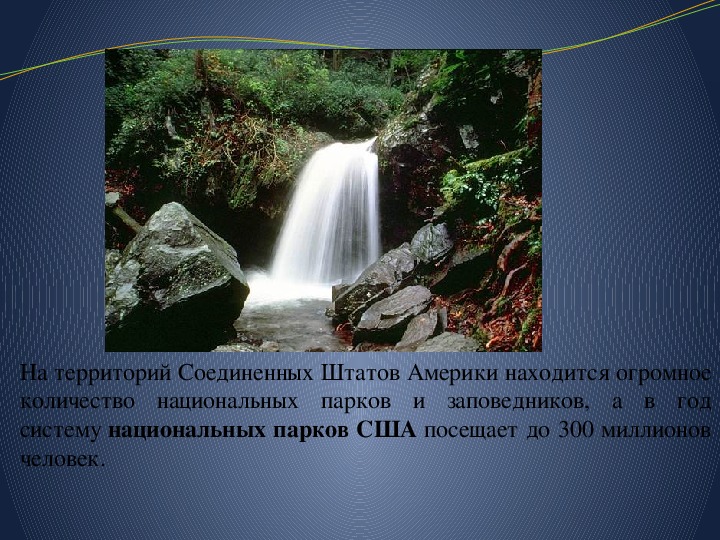 На территорий Соединенных Штатов Америки находится огромное количество национальных парков и заповедников, а в год систему национальных парков США посещает до 300 миллионов человек.